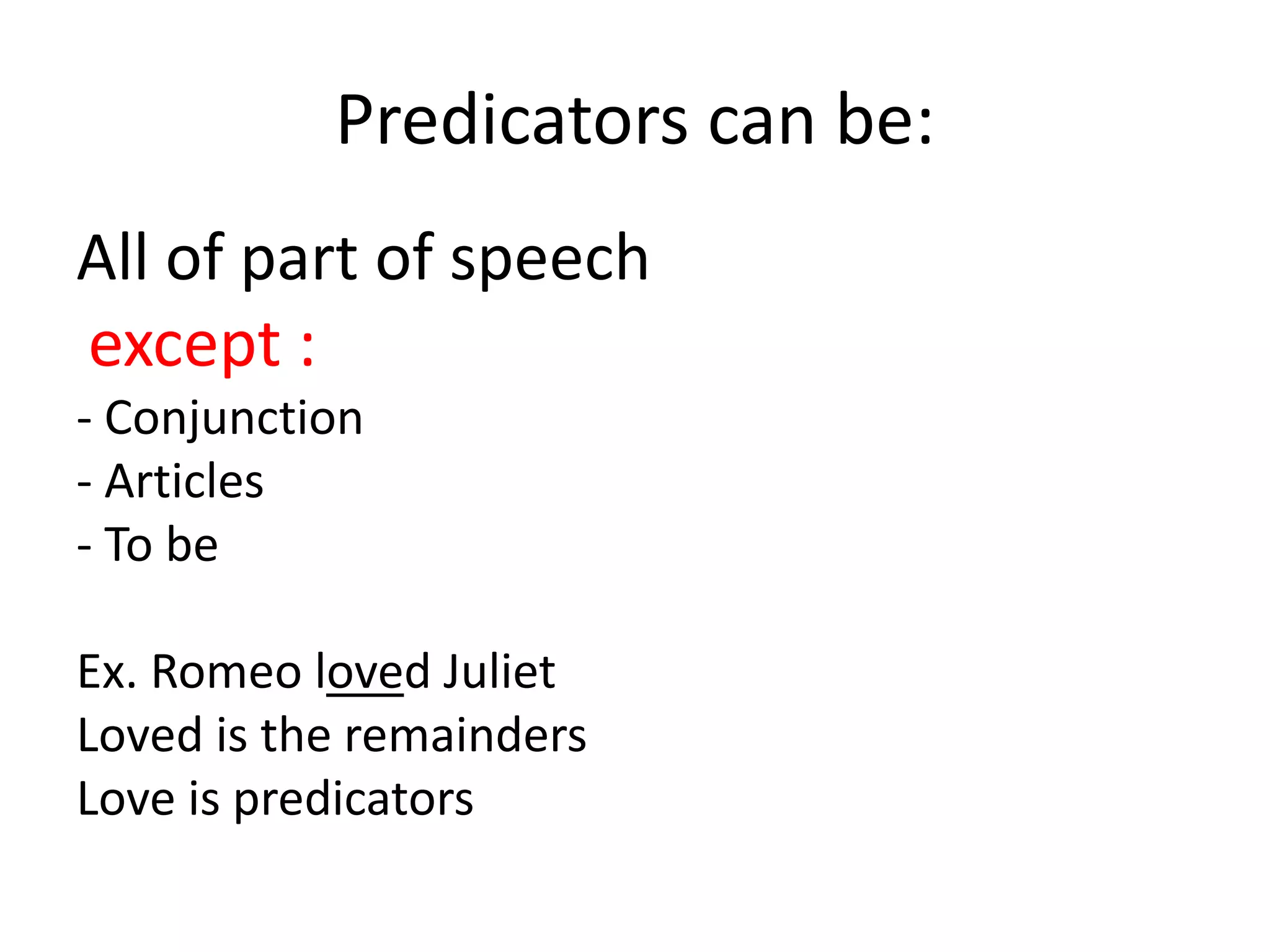 Predicators can be:

All of part of speech
except :
- Conjunction
- Articles
- To be

Ex. Romeo loved Juliet
Loved is the remainders
Love is predicators